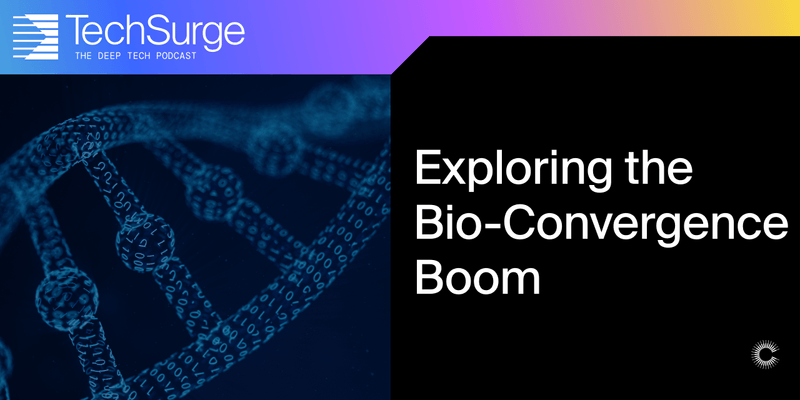 TechSurge
THE DEEP TECH PODCAST

Exploring the Bio-Convergence Boom